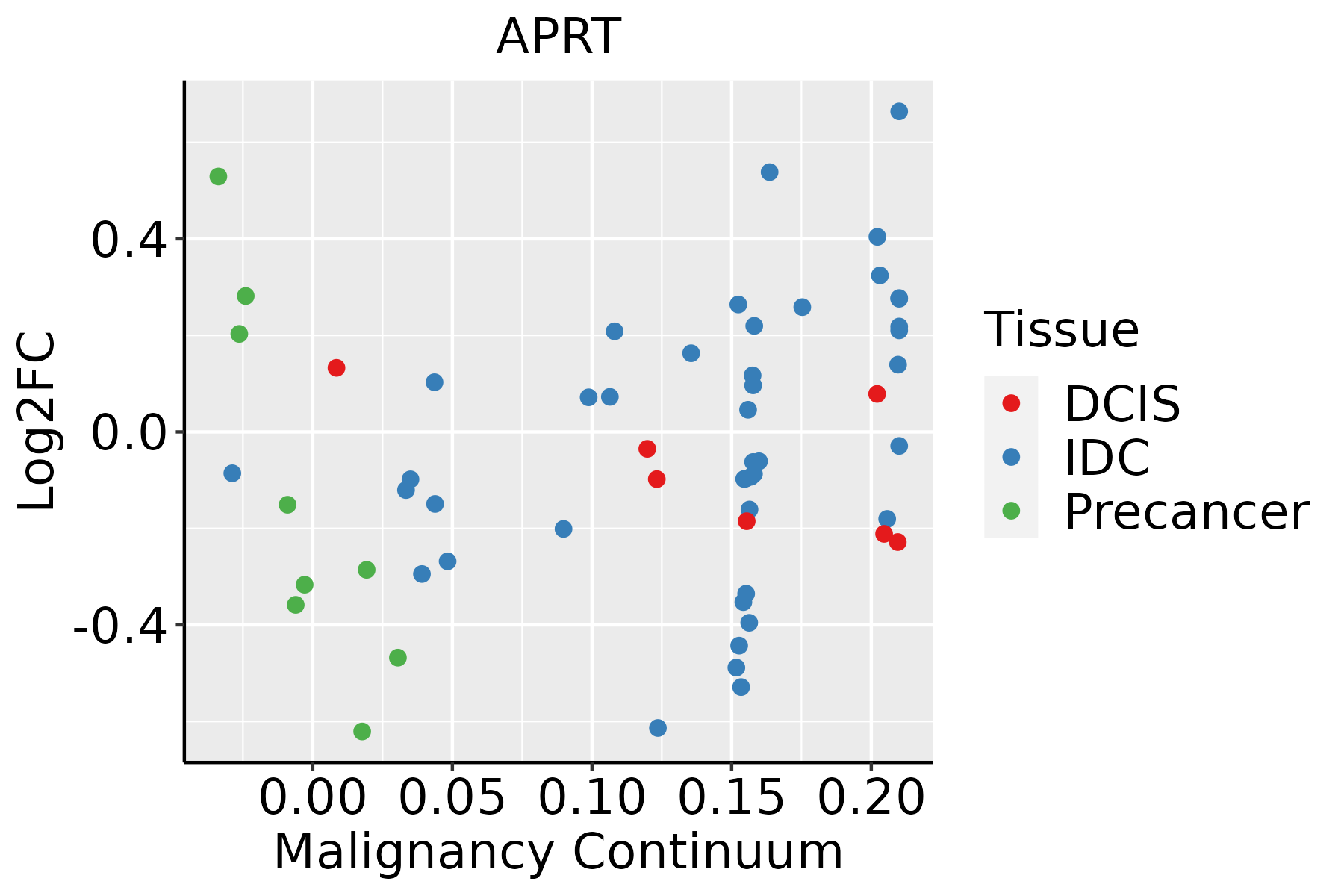 APRT

Log2FC

0.4
0.0
-0.4

0.00 0.05 0.10 0.15 0.20

Malignancy Continuum

Tissue
DCIS
IDC
Precancer